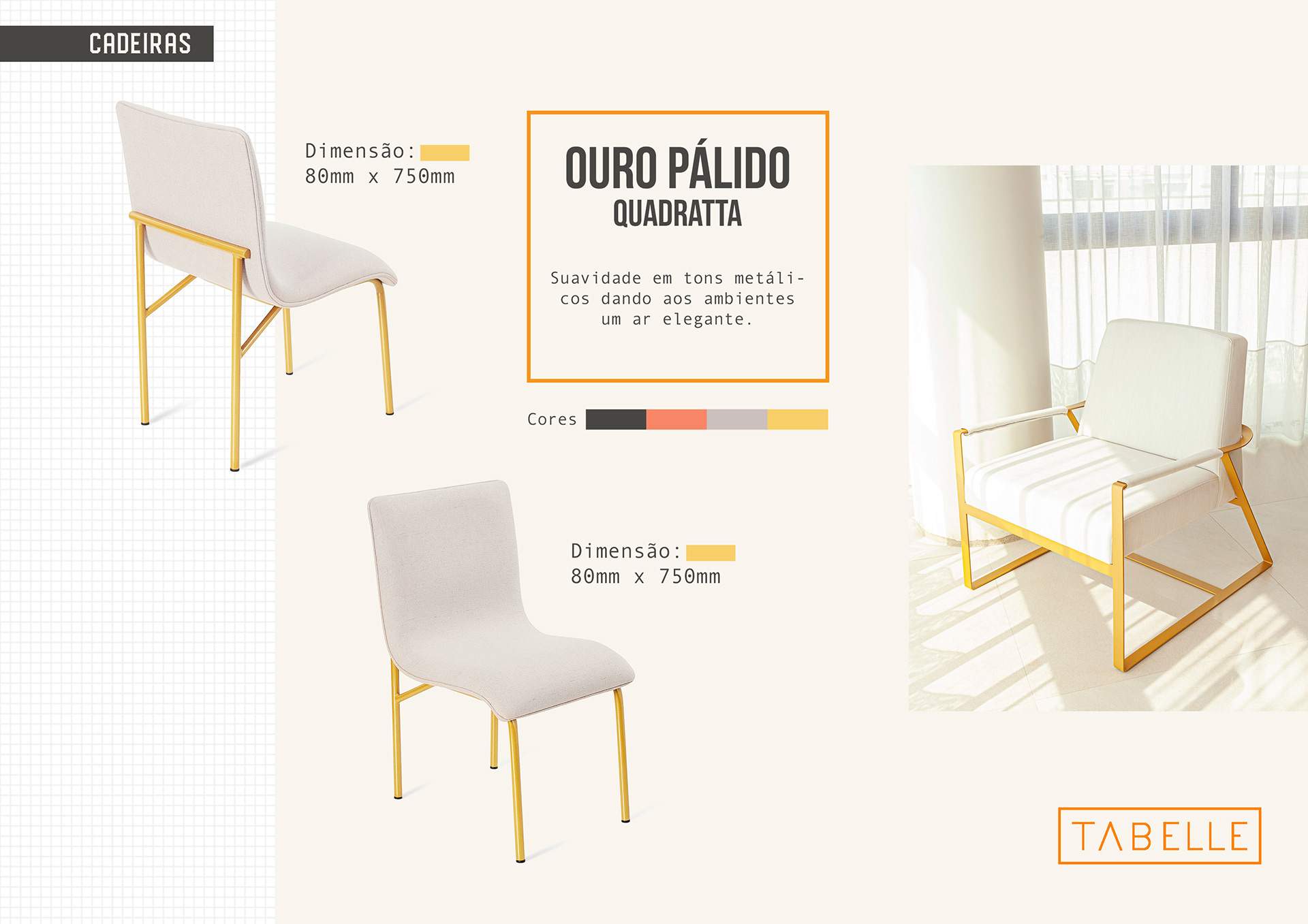 CADEIRAS

Dimensão:
80mm x 750mm

OURO PÁLIDO
QUADRATTA

Suavidade em tons metálicos dando aos ambientes um ar elegante.

Cores

Dimensão:
80mm x 750mm

TABELLE